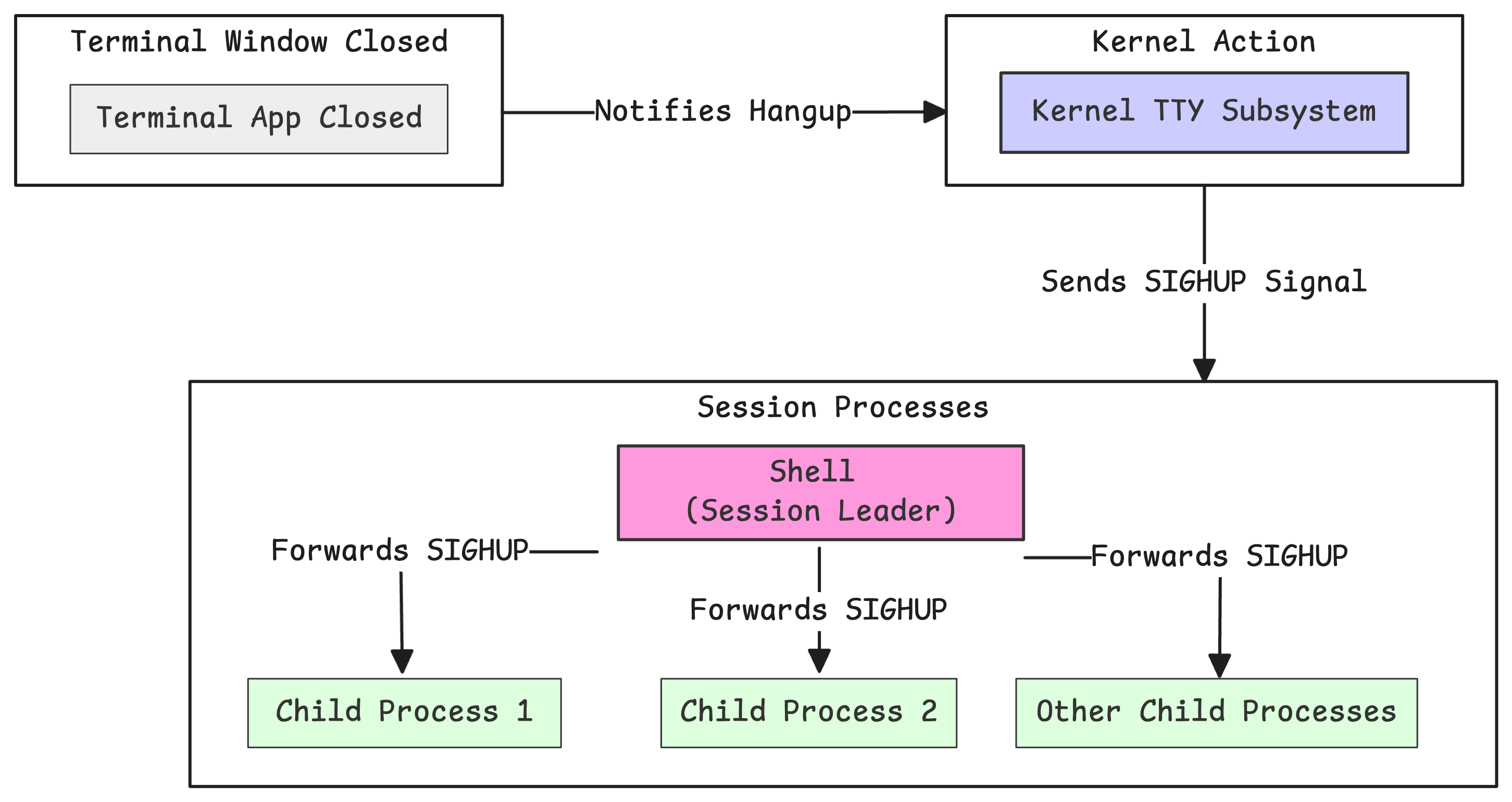 Terminal Window Closed

Terminal App Closed

Notifies Hangup

Kernel Action

Kernel TTY Subsystem

Sends SIGHUP Signal

Session Processes

Shell
(Session Leader)

Forwards SIGHUP

Forwards SIGHUP

Forwards SIGHUP

Child Process 1

Child Process 2

Other Child Processes